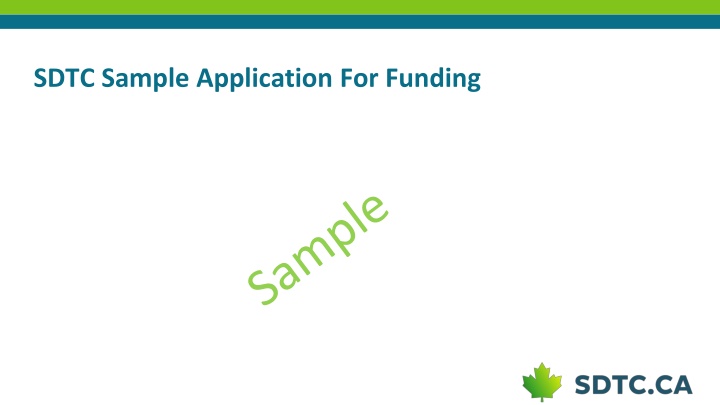 SDTC Sample Application For Funding

Sample

SDTC.CA